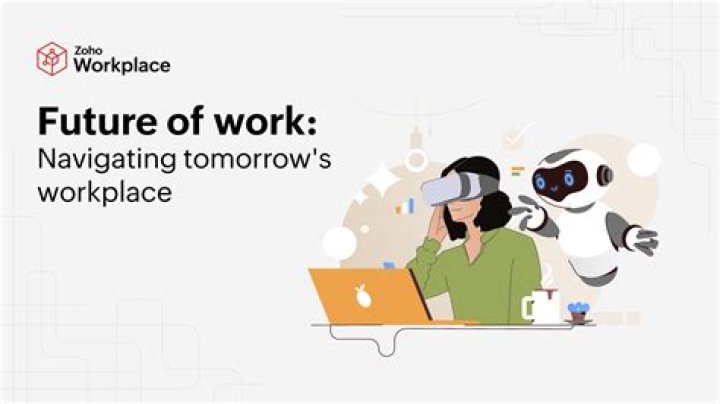 Zoho Workplace

Future of work:
Navigating tomorrow's workplace